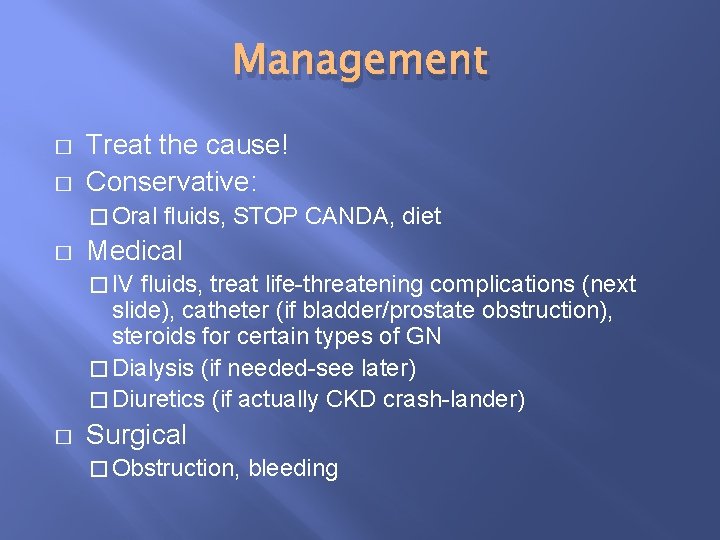 Management

□ Treat the cause!
□ Conservative:
□ Oral fluids, STOP CANDA, diet
□ Medical
□ IV fluids, treat life-threatening complications (next slide), catheter (if bladder/prostate obstruction), steroids for certain types of GN
□ Dialysis (if needed-see later)
□ Diuretics (if actually CKD crash-lander)
□ Surgical
□ Obstruction, bleeding